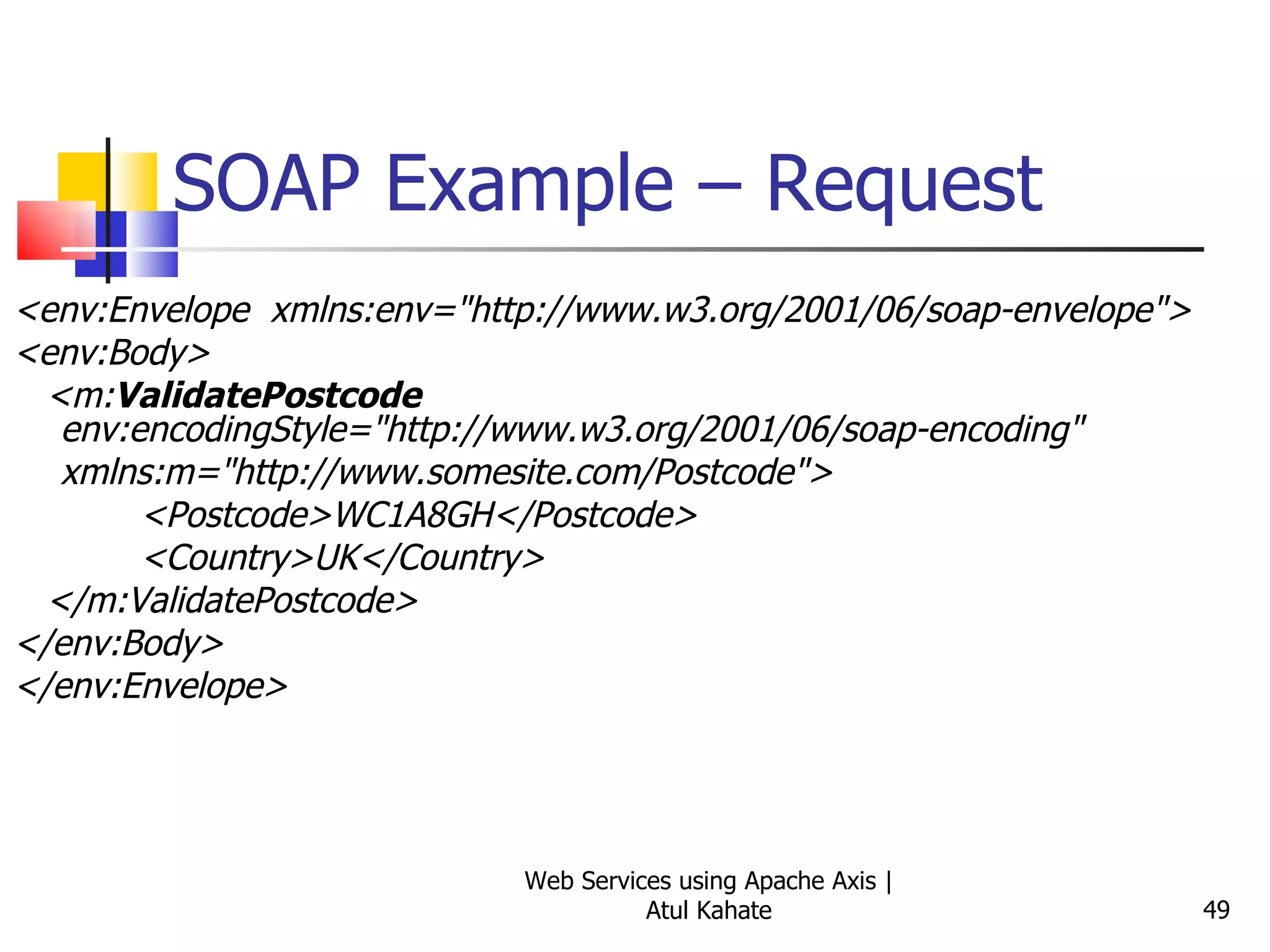 SOAP Example – Request

<env:Envelope xmlns:env="http://www.w3.org/2001/06/soap-envelope">
<env:Body>
<m:ValidatePostcode
env:encodingStyle="http://www.w3.org/2001/06/soap-encoding"
xmlns:m="http://www.somesite.com/Postcode">
<Postcode>WC1A8GH</Postcode>
<Country>UK</Country>
</m:ValidatePostcode>
</env:Body>
</env:Envelope>

Web Services using Apache Axis | Atul Kahate

49